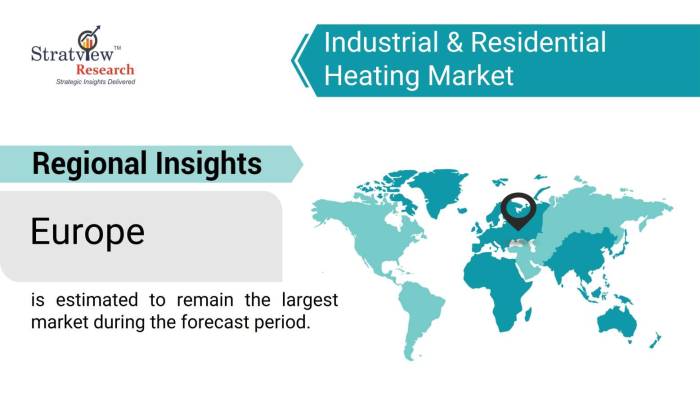 Stratview™
Research
Strategic Insights Delivered

Industrial & Residential Heating Market

Regional Insights

Europe

is estimated to remain the largest market during the forecast period.